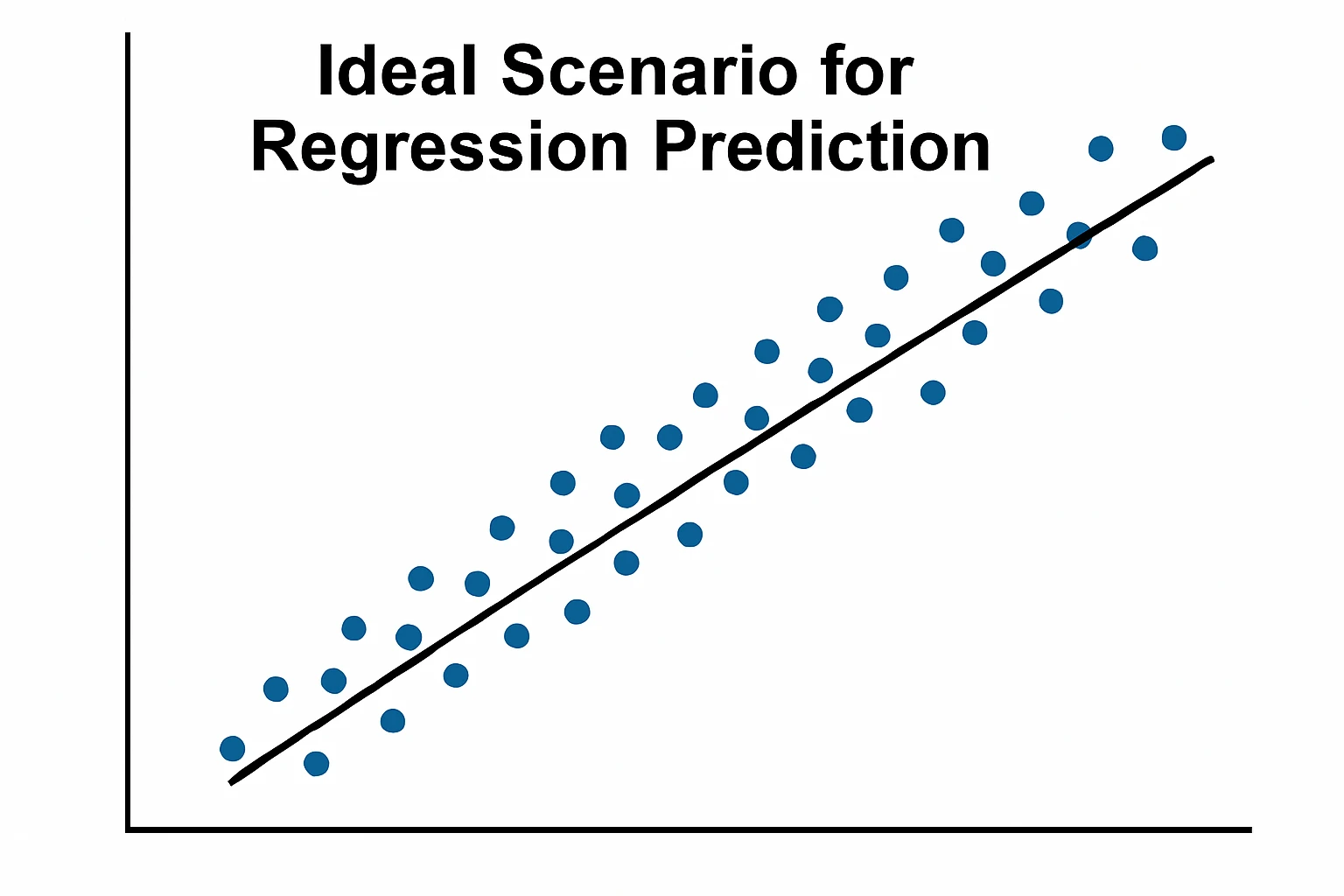 Ideal Scenario for
Regression Prediction